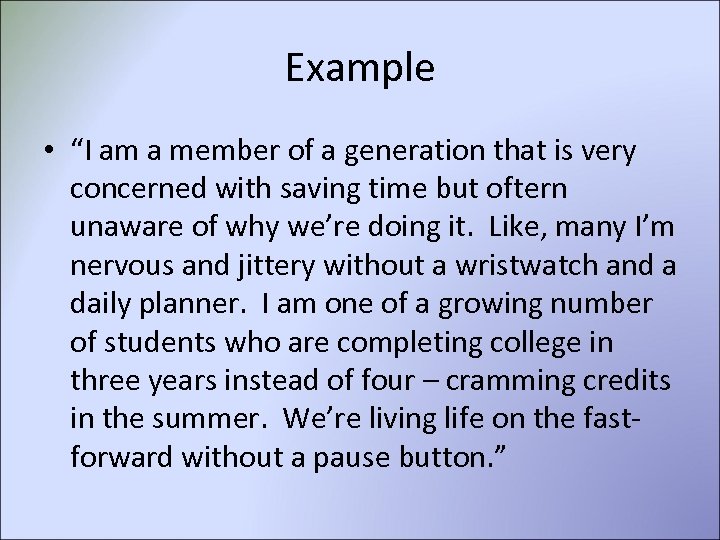 Example

• “I am a member of a generation that is very concerned with saving time but oftern unaware of why we’re doing it. Like, many I’m nervous and jittery without a wristwatch and a daily planner. I am one of a growing number of students who are completing college in three years instead of four – cramming credits in the summer. We’re living life on the fast-forward without a pause button.”